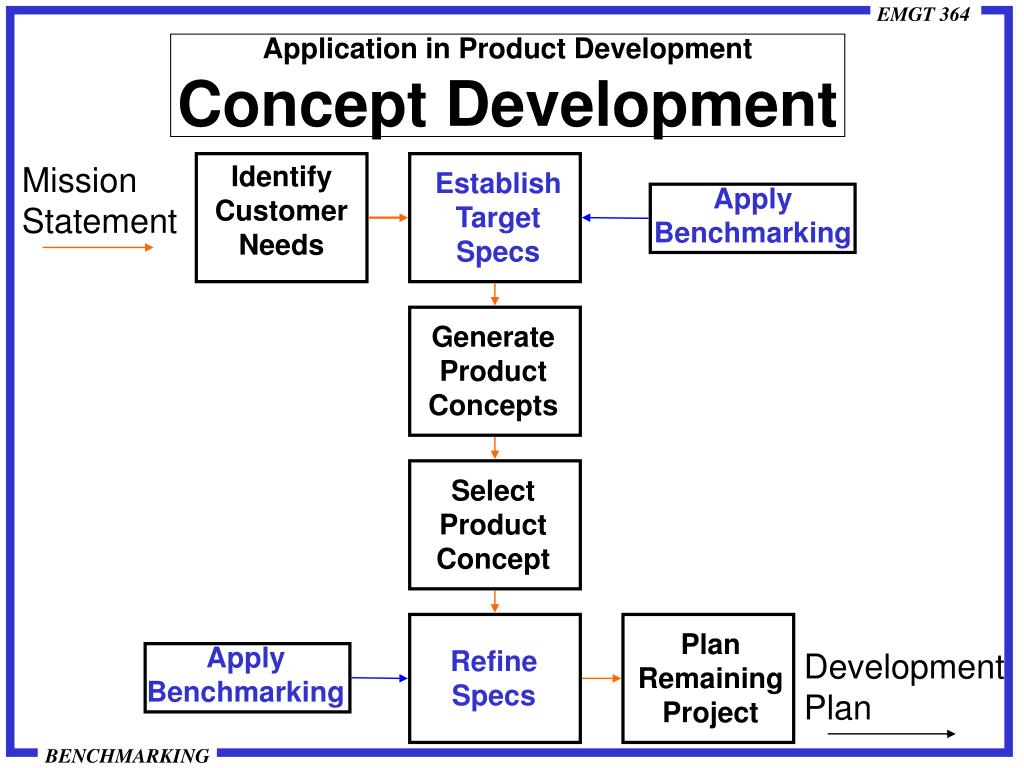 EMGT 364

Application in Product Development
Concept Development

Mission Statement

Identify Customer Needs

Establish Target Specs

Apply Benchmarking

Generate Product Concepts

Select Product Concept

Apply Benchmarking

Refine Specs

Plan Remaining Project

Development Plan

BENCHMARKING